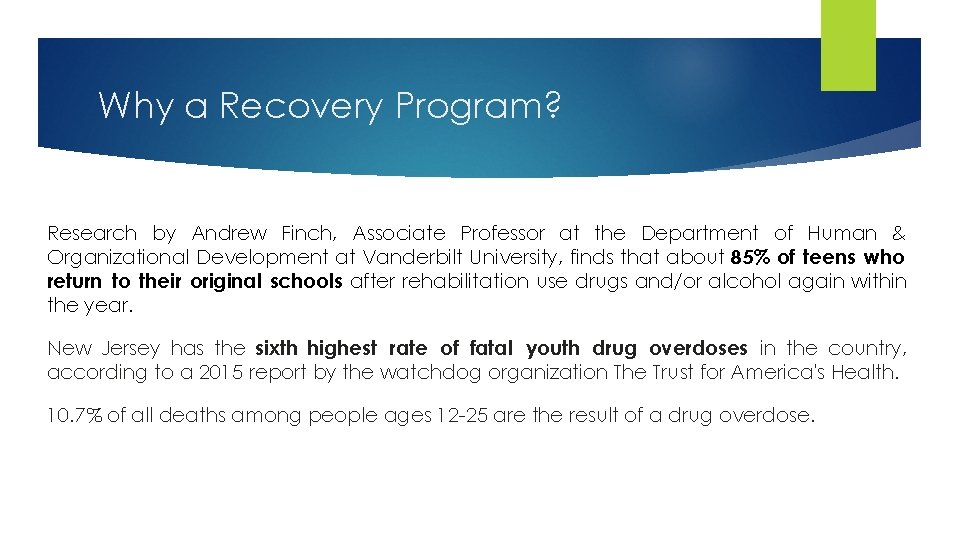 Why a Recovery Program?

Research by Andrew Finch, Associate Professor at the Department of Human & Organizational Development at Vanderbilt University, finds that about 85% of teens who return to their original schools after rehabilitation use drugs and/or alcohol again within the year.

New Jersey has the sixth highest rate of fatal youth drug overdoses in the country, according to a 2015 report by the watchdog organization The Trust for America's Health.

10.7% of all deaths among people ages 12-25 are the result of a drug overdose.